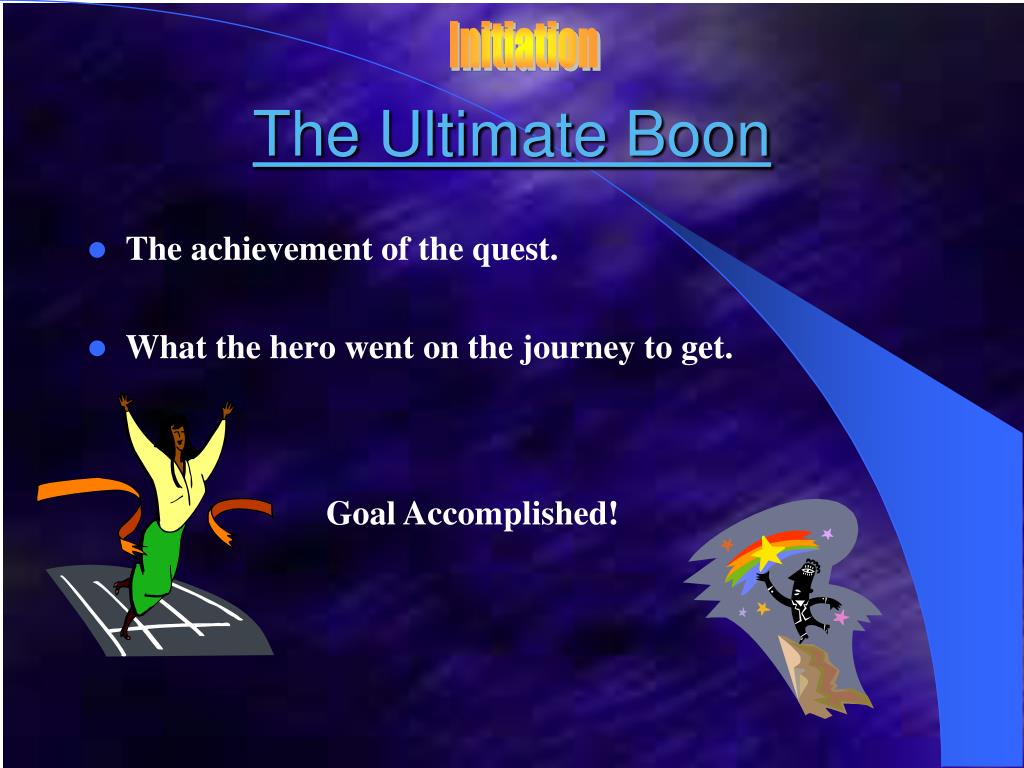 Initiation

The Ultimate Boon

- The achievement of the quest.
- What the hero went on the journey to get.

Goal Accomplished!